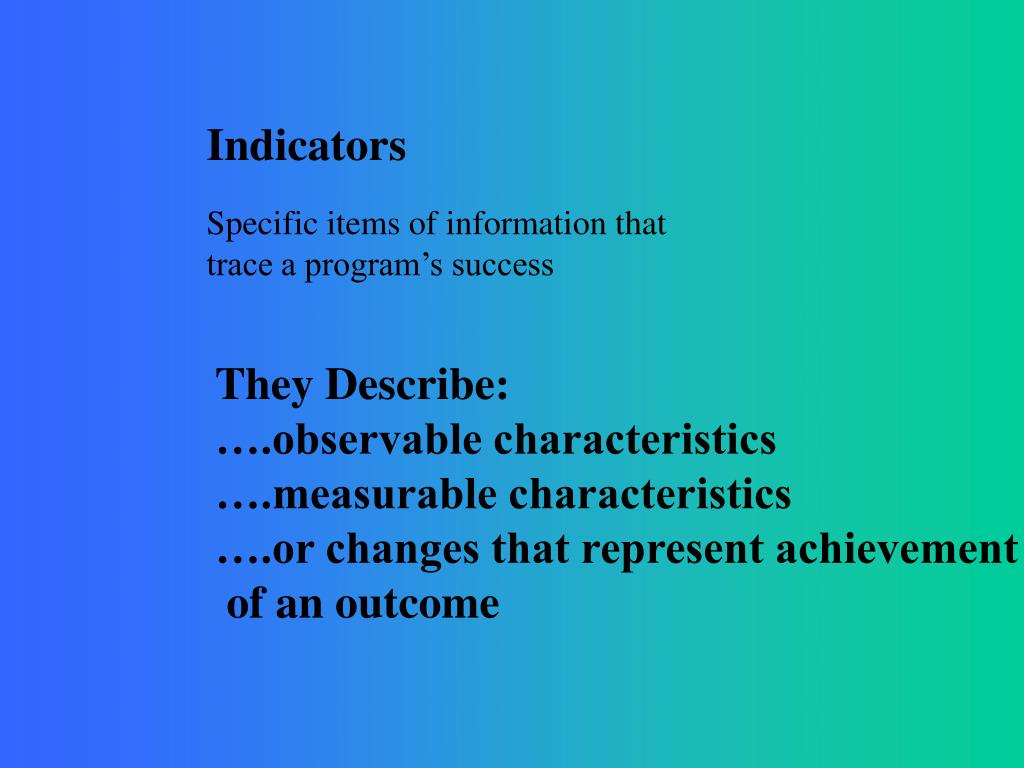 Indicators

Specific items of information that trace a program’s success

They Describe:
….observable characteristics
….measurable characteristics
….or changes that represent achievement of an outcome